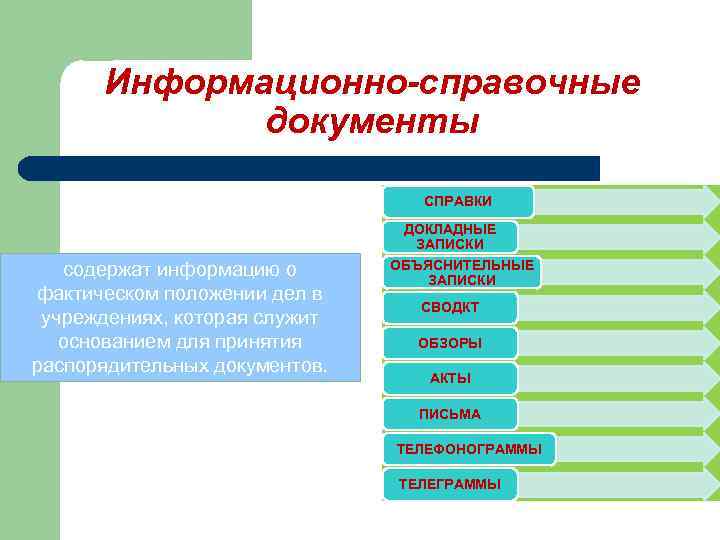 Информационно-справочные документы

содержат информацию о фактическом положении дел в учреждениях, которая служит основанием для принятия распорядительных документов.

СПРАВКИ
ДОКЛАДНЫЕ ЗАПИСКИ
ОБЪЯСНИТЕЛЬНЫЕ ЗАПИСКИ
СВОДКТ
ОБЗОРЫ
АКТЫ
ПИСЬМА
ТЕЛЕФОНОГРАММЫ
ТЕЛЕГРАММЫ